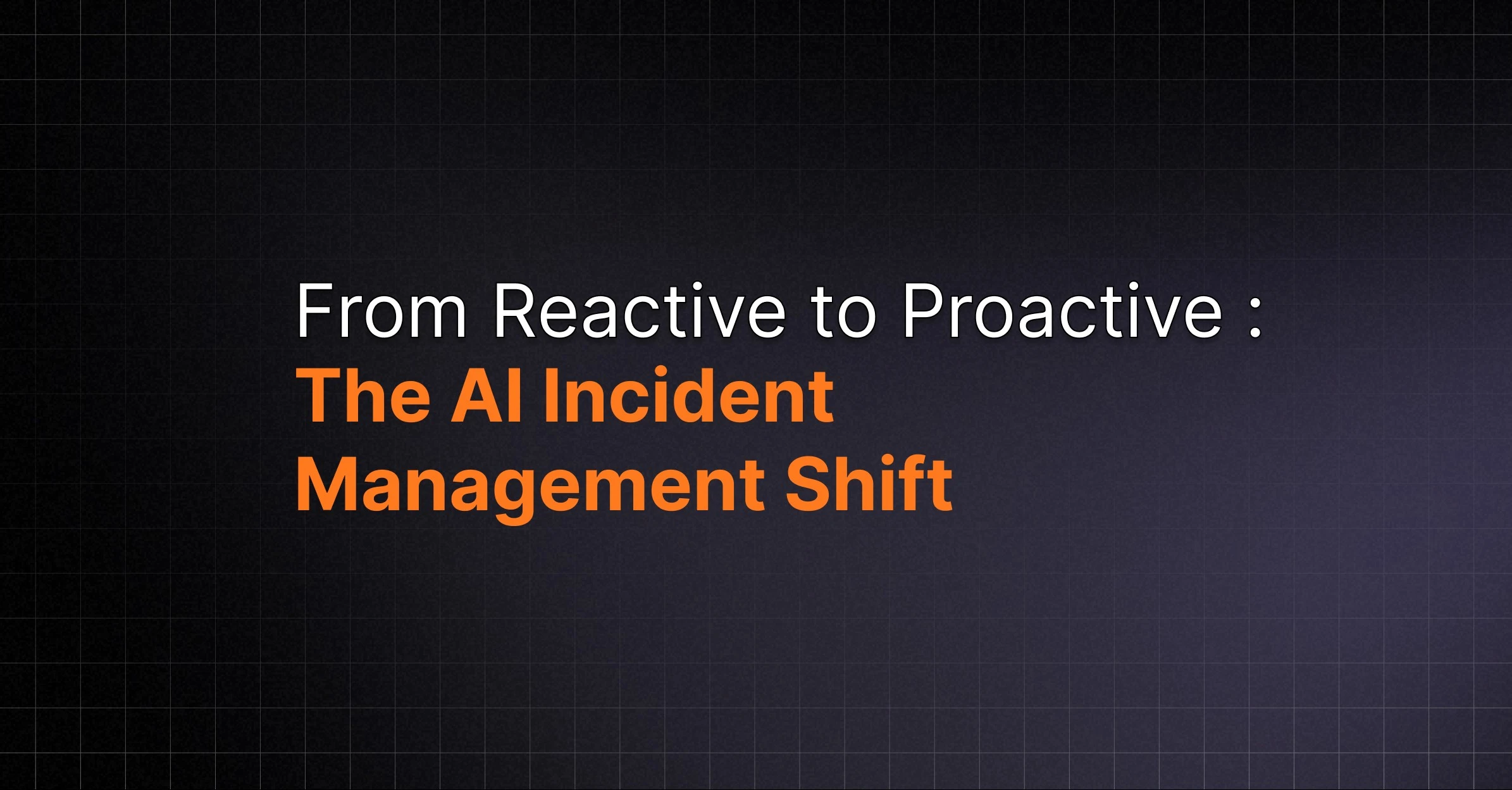 From Reactive to Proactive :
The AI Incident Management Shift